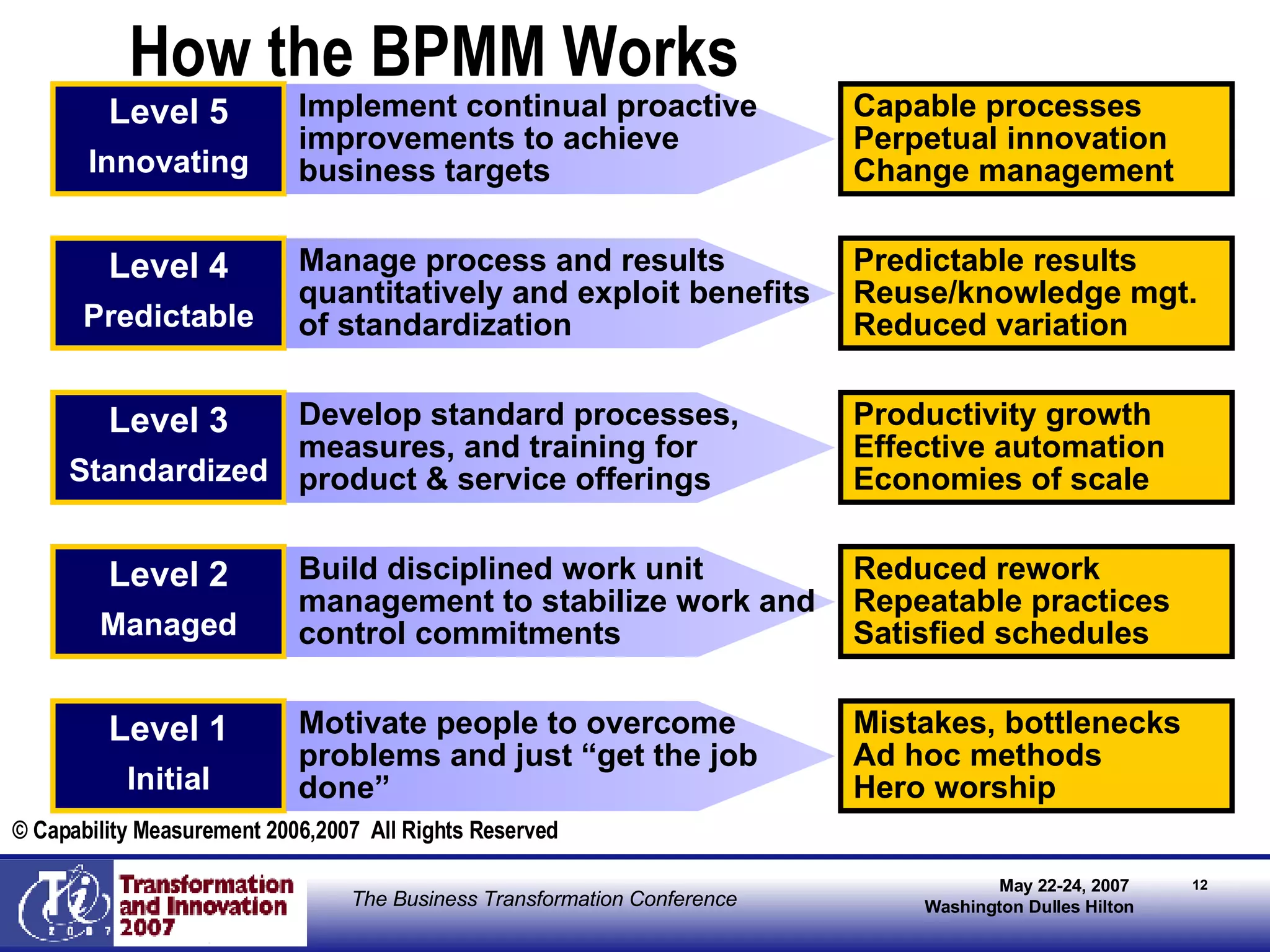 How the BPMM Works

Level 5
Innovating

Implement continual proactive improvements to achieve business targets

Capable processes
Perpetual innovation
Change management

Level 4
Predictable

Manage process and results quantitatively and exploit benefits of standardization

Predictable results
Reuse/knowledge mgt.
Reduced variation

Level 3
Standardized

Develop standard processes, measures, and training for product & service offerings

Productivity growth
Effective automation
Economies of scale

Level 2
Managed

Build disciplined work unit management to stabilize work and control commitments

Reduced rework
Repeatable practices
Satisfied schedules

Level 1
Initial

Motivate people to overcome problems and just “get the job done”

Mistakes, bottlenecks
Ad hoc methods
Hero worship

© Capability Measurement 2006,2007 All Rights Reserved

Ti 2007

Transformation and Innovation 2007

The Business Transformation Conference

May 22-24, 2007
Washington Dulles Hilton

12